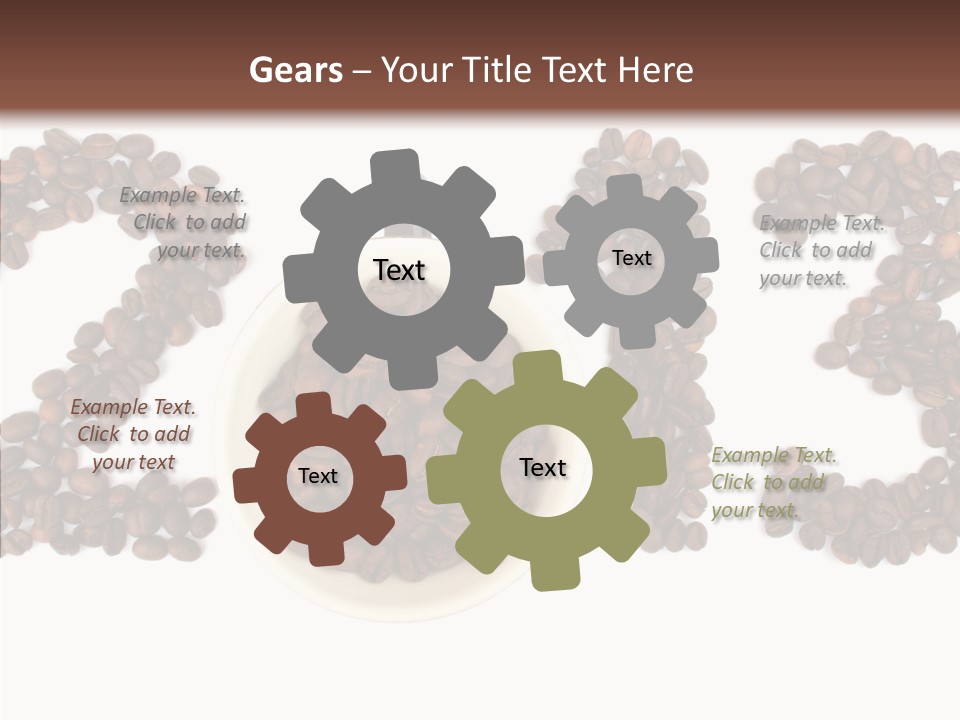 Gears – Your Title Text Here

Example Text. Click to add your text.

Text

Text

Example Text. Click to add your text.

Example Text. Click to add your text

Text

Text

Example Text. Click to add your text.